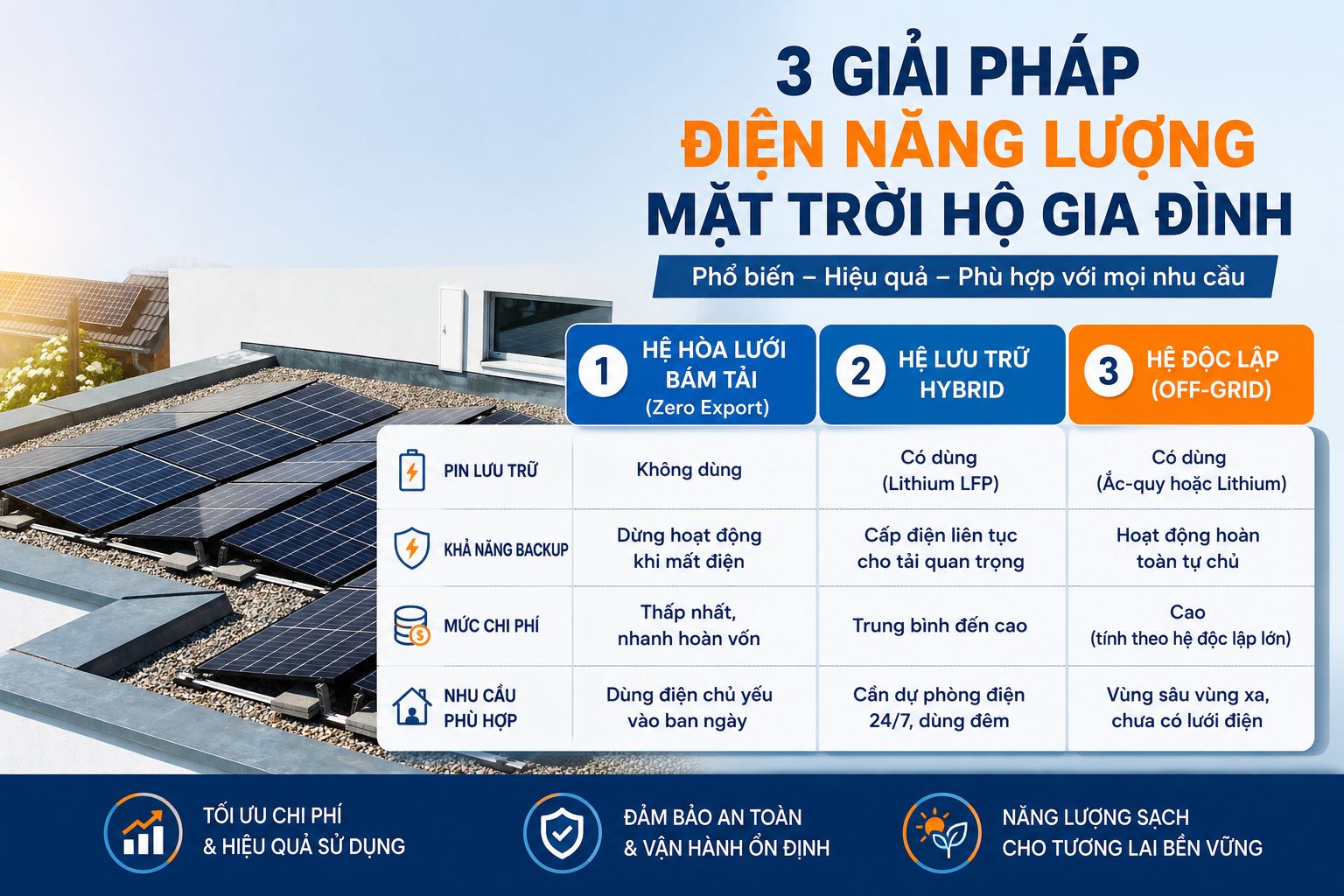 3 GIẢI PHÁP
ĐIỆN NĂNG LƯỢNG
MẶT TRỜI HỘ GIA ĐÌNH

Phổ biến – Hiệu quả – Phù hợp với mọi nhu cầu

| | 1 HỆ HÒA LƯỚI BÁM TẢI (Zero Export) | 2 HỆ LƯU TRỮ HYBRID | 3 HỆ ĐỘC LẬP (OFF-GRID) |
|---|---|---|---|
| PIN LƯU TRỮ | Không dùng | Có dùng (Lithium LFP) | Có dùng (Ắc-quy hoặc Lithium) |
| KHẢ NĂNG BACKUP | Dừng hoạt động khi mất điện | Cấp điện liên tục cho tải quan trọng | Hoạt động hoàn toàn tự chủ |
| MỨC CHI PHÍ | Thấp nhất, nhanh hoàn vốn | Trung bình đến cao | Cao (tính theo hệ độc lập lớn) |
| NHU CẦU PHÙ HỢP | Dùng điện chủ yếu vào ban ngày | Cần dự phòng điện 24/7, dùng đêm | Vùng sâu vùng xa, chưa có lưới điện |

TỐI ƯU CHI PHÍ & HIỆU QUẢ SỬ DỤNG

ĐẢM BẢO AN TOÀN & VẬN HÀNH ỔN ĐỊNH

NĂNG LƯỢNG SẠCH CHO TƯƠNG LAI BỀN VỮNG